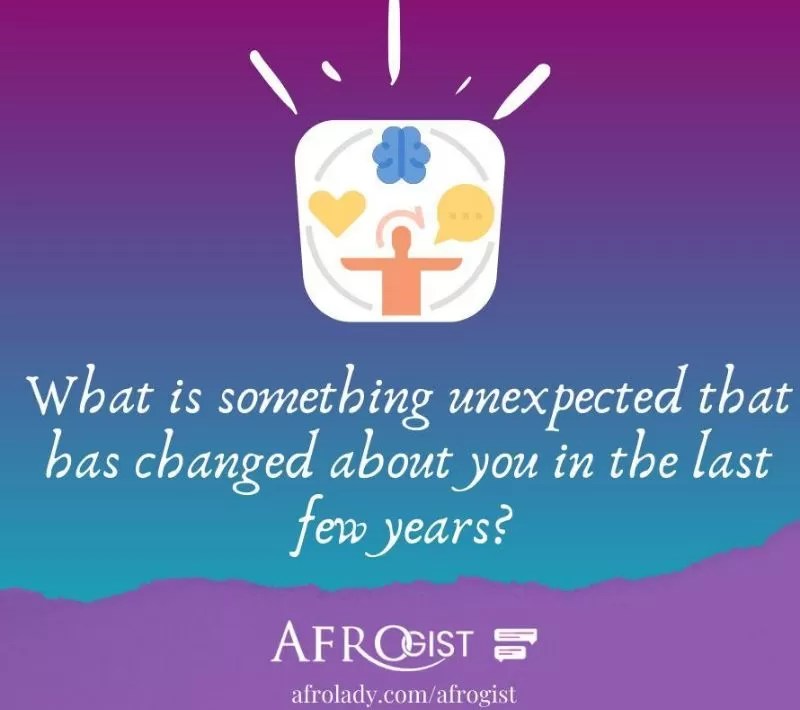 What is something unexpected that has changed about you in the last few years?

AFROGIST

afrolady.com/afrogist